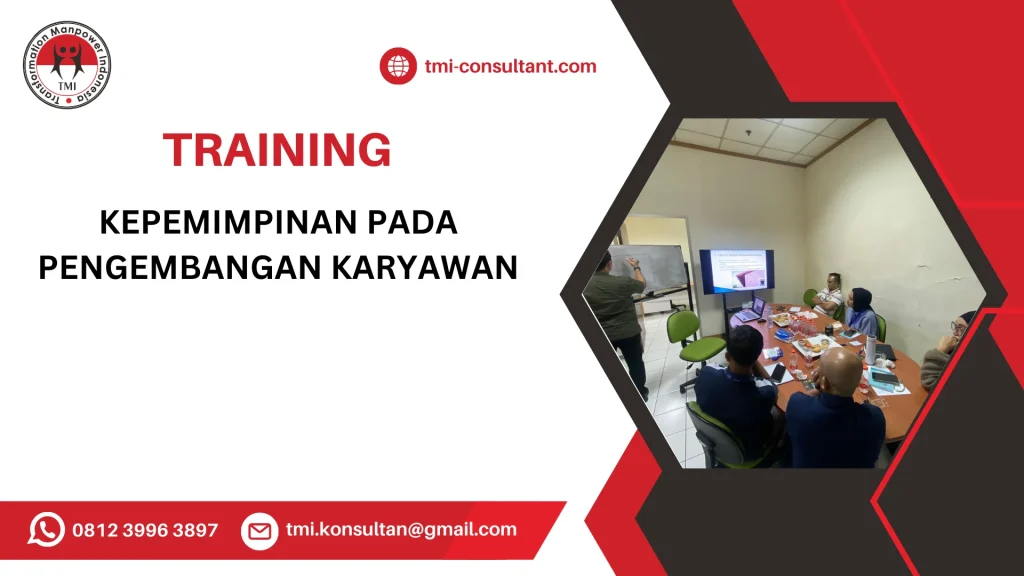 Transformation Manpower Indonesia
TMI

tmi-consultant.com

TRAINING

KEPEMIMPINAN PADA PENGEMBANGAN KARYAWAN

0812 3996 3897

tmi.konsultan@gmail.com